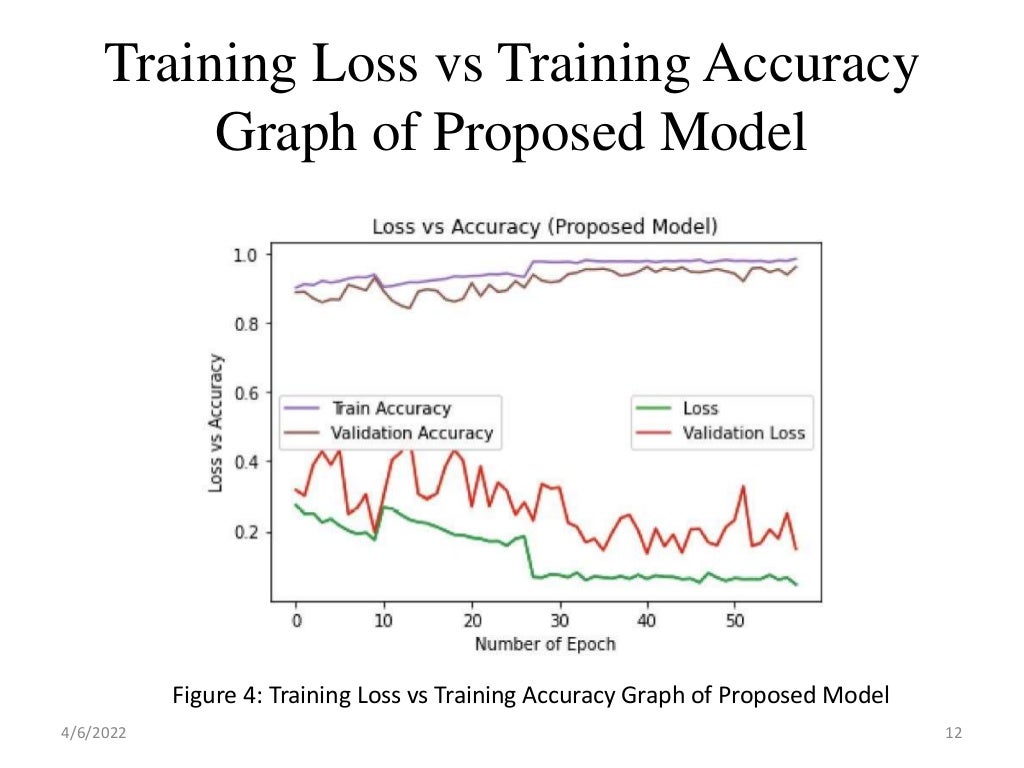 Training Loss vs Training Accuracy Graph of Proposed Model

Loss vs Accuracy (Proposed Model)

1.0
0.8
0.6
0.4
0.2

Loss vs Accuracy

Train Accuracy
Validation Accuracy
Loss
Validation Loss

0 10 20 30 40 50

Number of Epoch

Figure 4: Training Loss vs Training Accuracy Graph of Proposed Model

4/6/2022

12